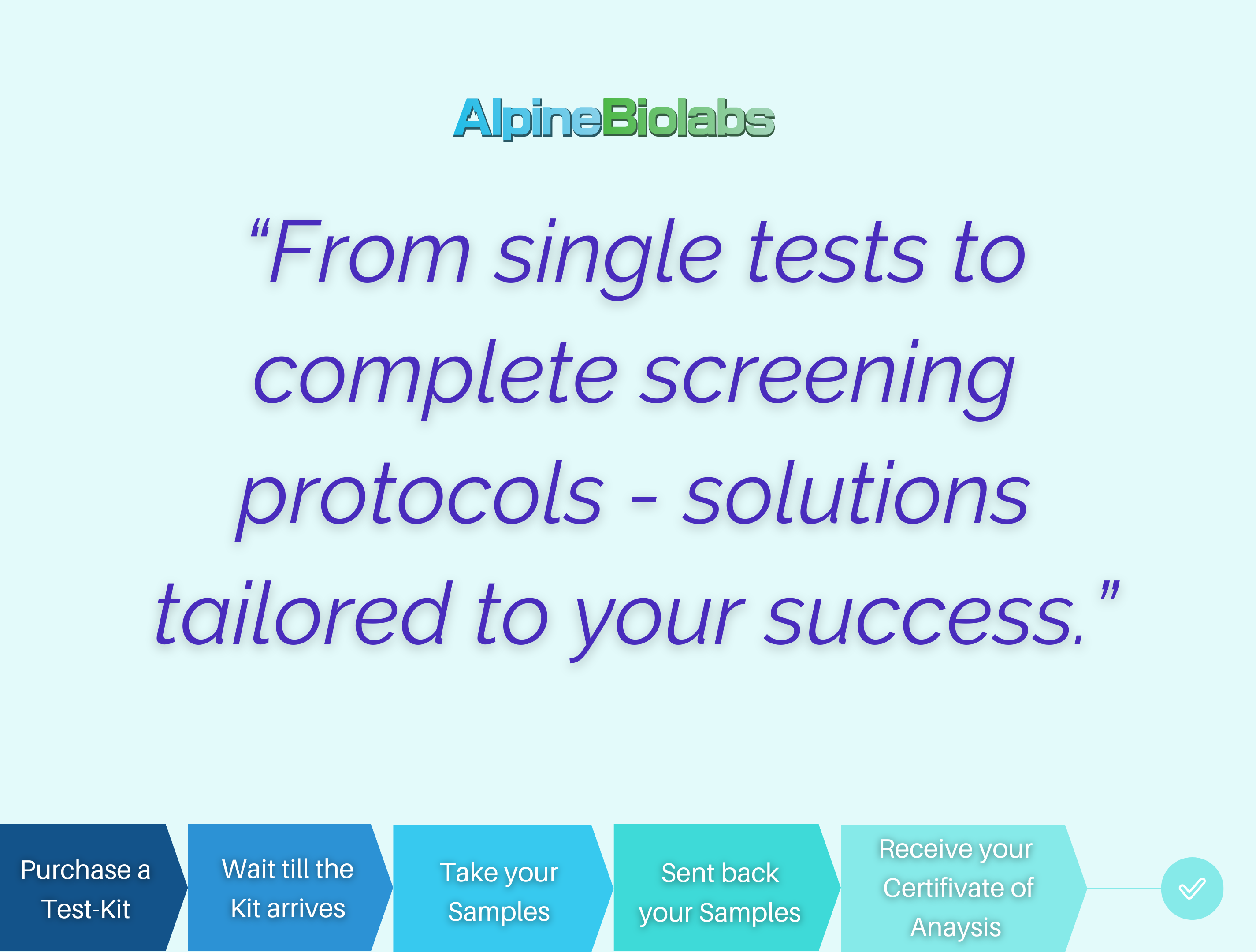 AlpineBiolabs

“From single tests to complete screening protocols - solutions tailored to your success.”

Purchase a Test-Kit

Wait till the Kit arrives

Take your Samples

Sent back your Samples

Receive your Certifivate of Anaysis